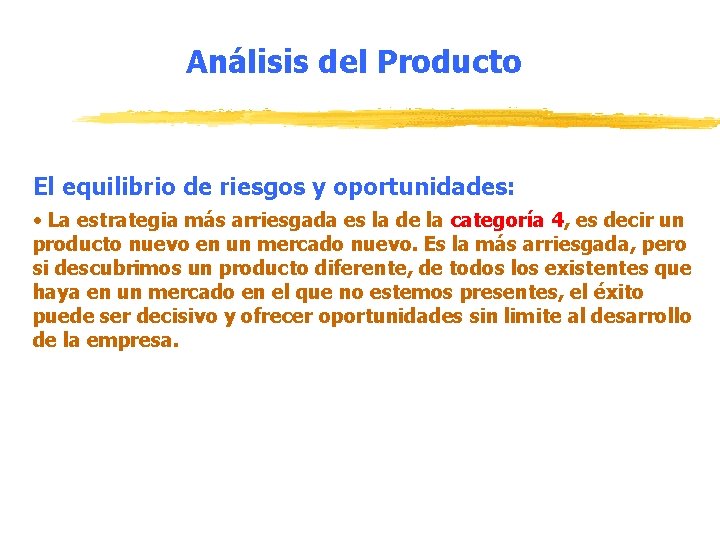 Análisis del Producto

El equilibrio de riesgos y oportunidades:

• La estrategia más arriesgada es la de la categoría 4, es decir un producto nuevo en un mercado nuevo. Es la más arriesgada, pero si descubrimos un producto diferente, de todos los existentes que haya en un mercado en el que no estemos presentes, el éxito puede ser decisivo y ofrecer oportunidades sin limite al desarrollo de la empresa.